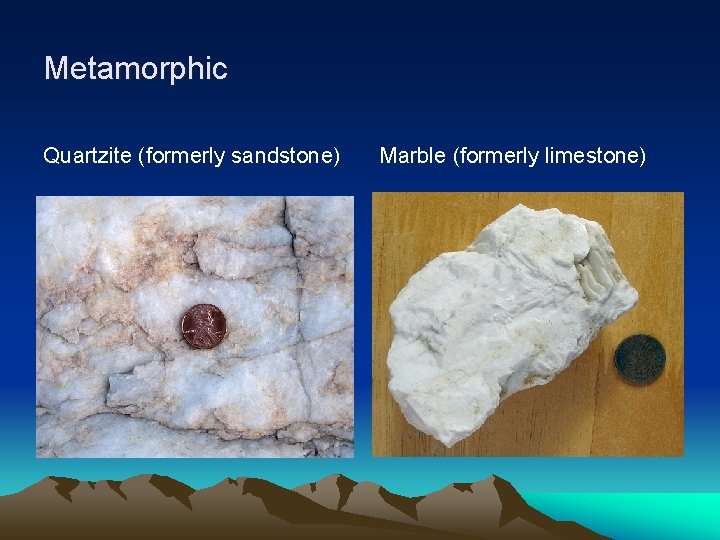 Metamorphic

Quartzite (formerly sandstone)

Marble (formerly limestone)